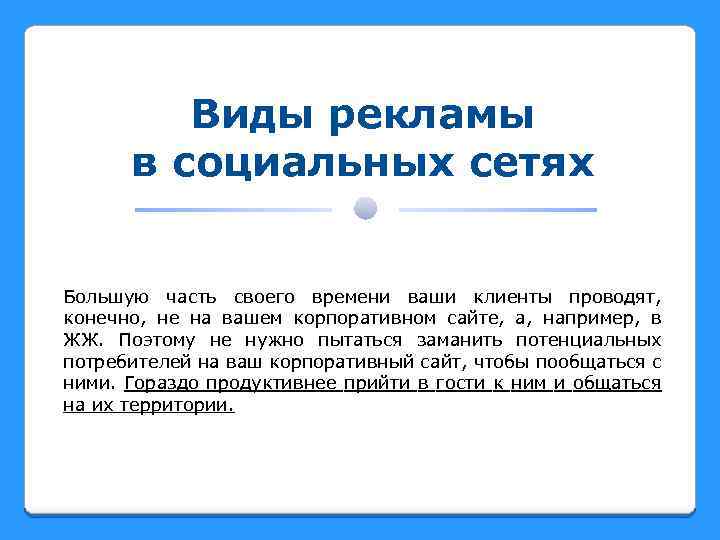 Виды рекламы в социальных сетях

Большую часть своего времени ваши клиенты проводят, конечно, не на вашем корпоративном сайте, а, например, в ЖЖ. Поэтому не нужно пытаться заманить потенциальных потребителей на ваш корпоративный сайт, чтобы пообщаться с ними. Гораздо продуктивнее прийти в гости к ним и общаться на их территории.